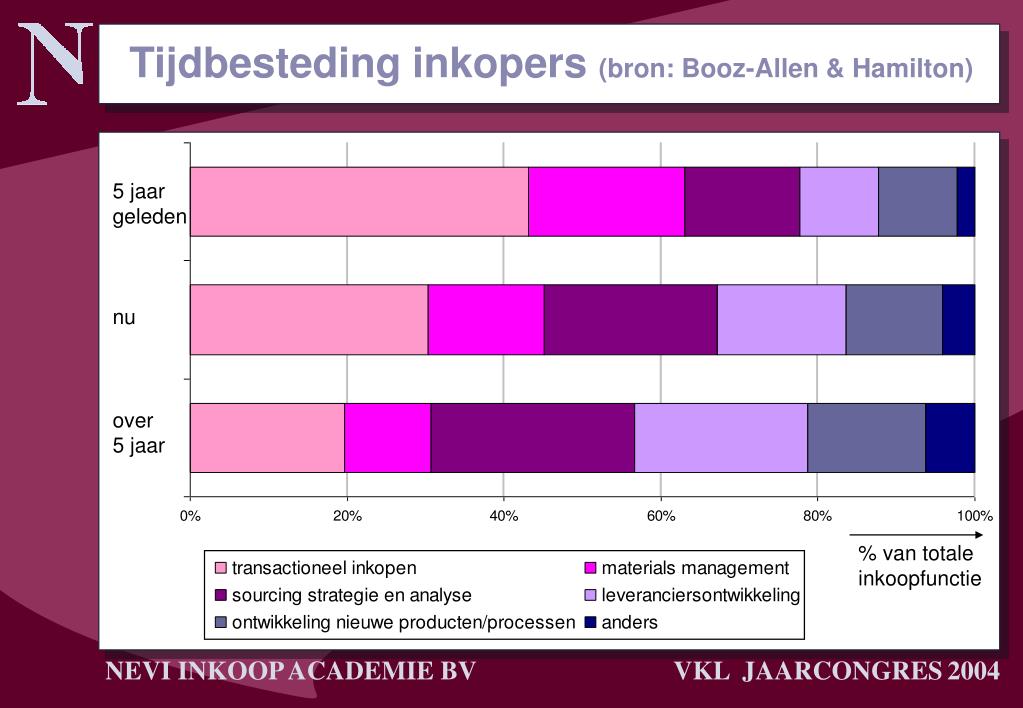 N

Tijdbesteding inkopers (bron: Booz-Allen & Hamilton)

5 jaar geleden

nu

over 5 jaar

0%
20%
40%
60%
80%
100%

% van totale inkoopfunctie

transactioneel inkopen
materials management
sourcing strategie en analyse
leveranciersontwikkeling
ontwikkeling nieuwe producten/processen
anders

NEVI INKOOP ACADEMIE BV
VKL JAARCONGRES 2004